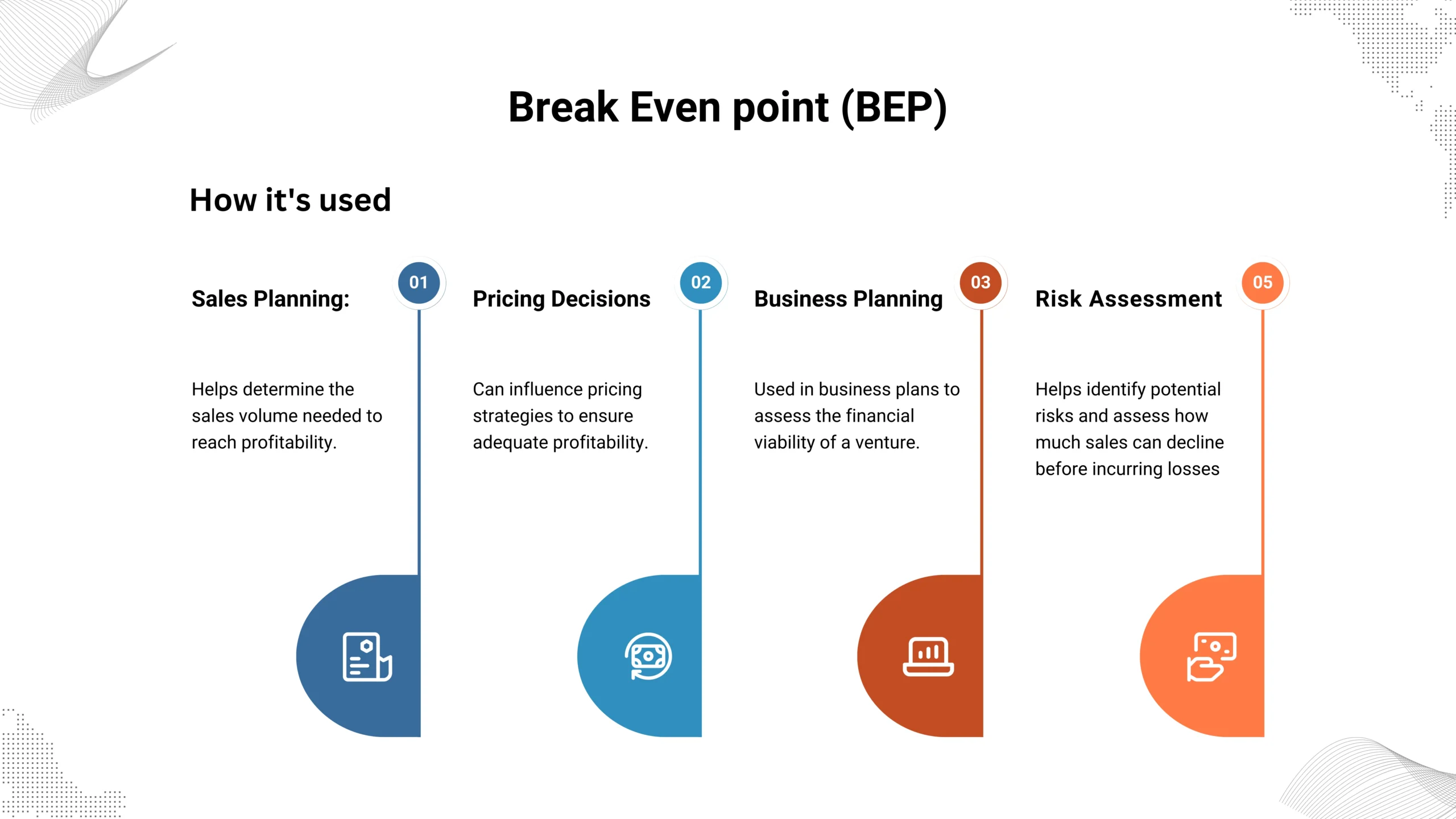 Break Even point (BEP)

How it's used

01
Sales Planning:

Helps determine the sales volume needed to reach profitability.

02
Pricing Decisions

Can influence pricing strategies to ensure adequate profitability.

03
Business Planning

Used in business plans to assess the financial viability of a venture.

05
Risk Assessment

Helps identify potential risks and assess how much sales can decline before incurring losses